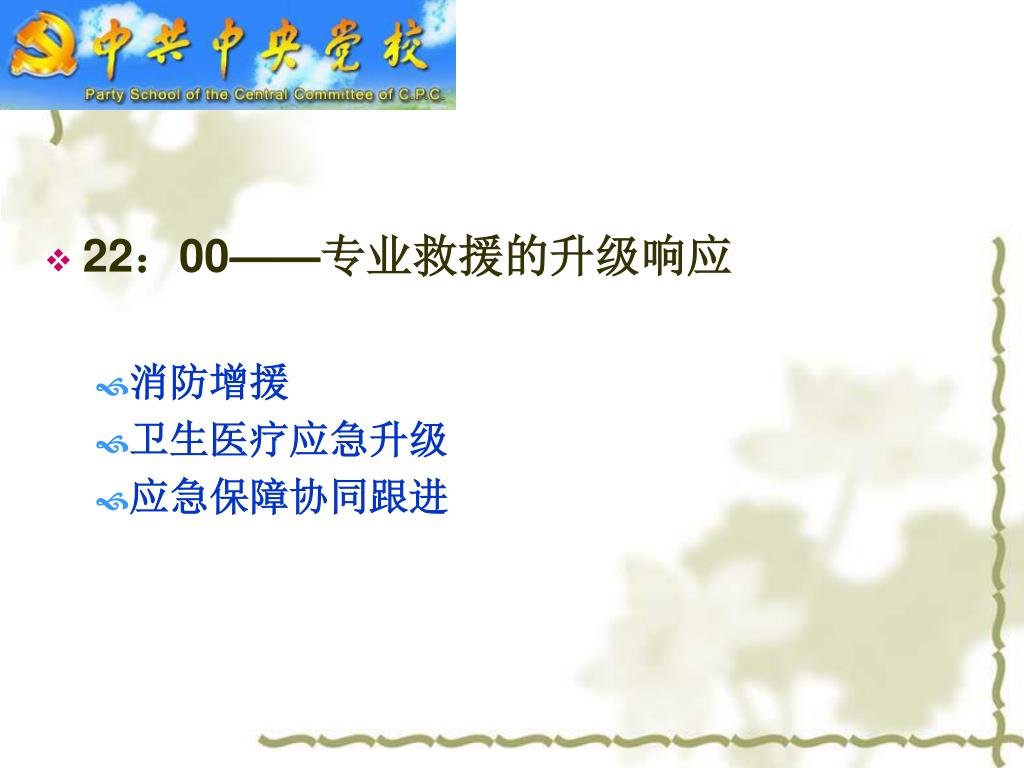 中共中央党校
Party School of the Central Committee of C.P.C.

22：00——专业救援的升级响应

消防增援
卫生医疗应急升级
应急保障协同跟进